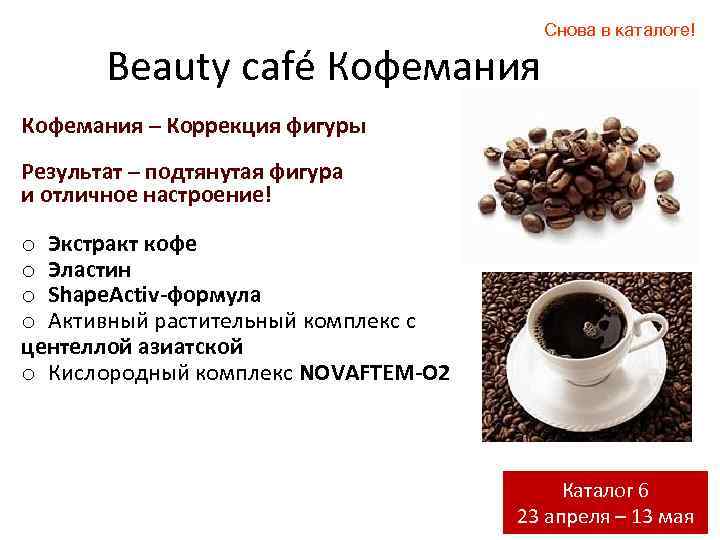 Снова в каталоге!

Beauty café Кофемания

Кофемания – Коррекция фигуры

Результат – подтянутая фигура и отличное настроение!

o Экстракт кофе
o Эластин
o ShapeActiv-формула
o Активный растительный комплекс с центеллой азиатской
o Кислородный комплекс NOVAFTEM-O2

Каталог 6
23 апреля – 13 мая